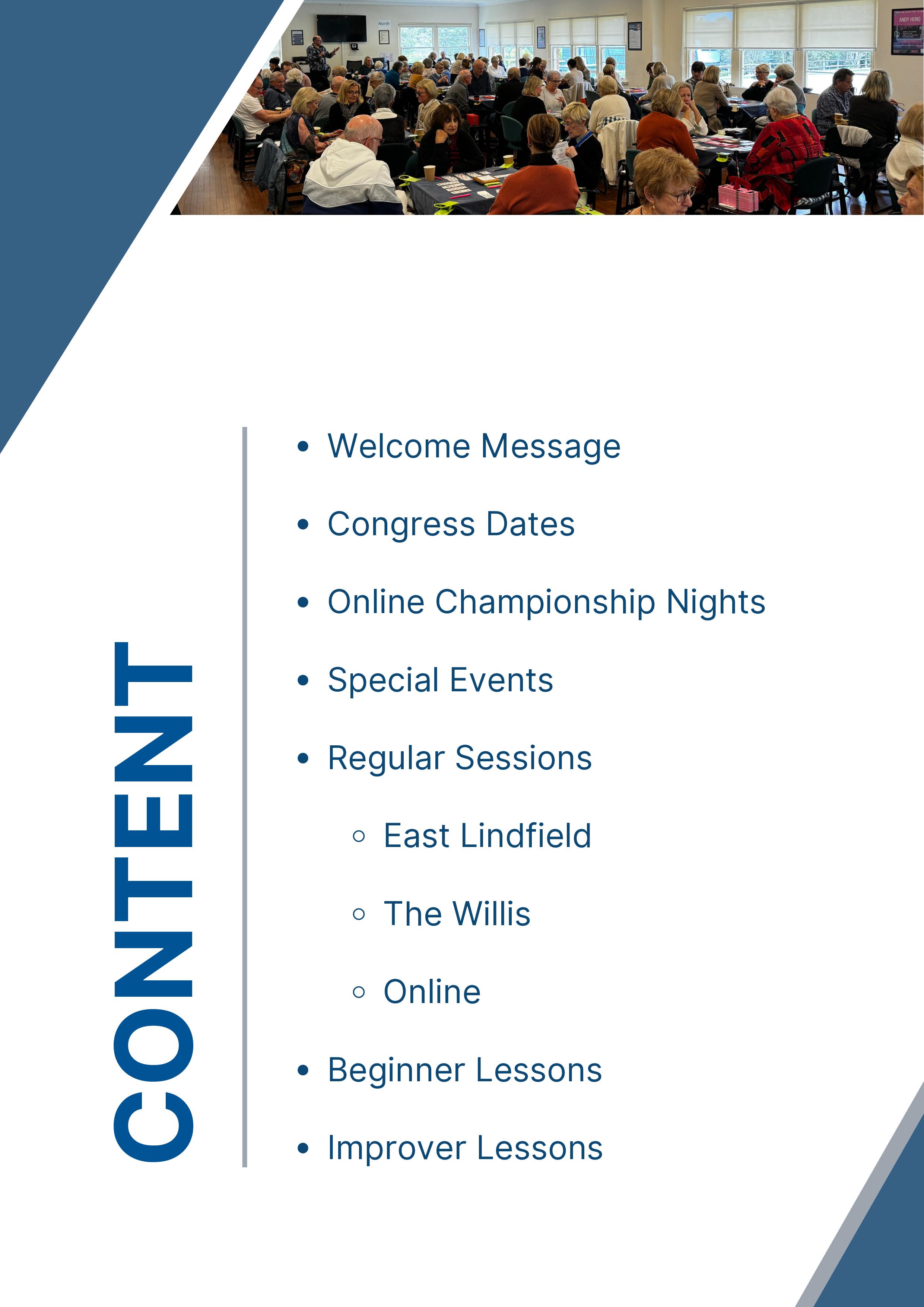 North

ANDY HUNG

CONTENT

- Welcome Message
- Congress Dates
- Online Championship Nights
- Special Events
- Regular Sessions
  - East Lindfield
  - The Willis
  - Online
- Beginner Lessons
- Improver Lessons